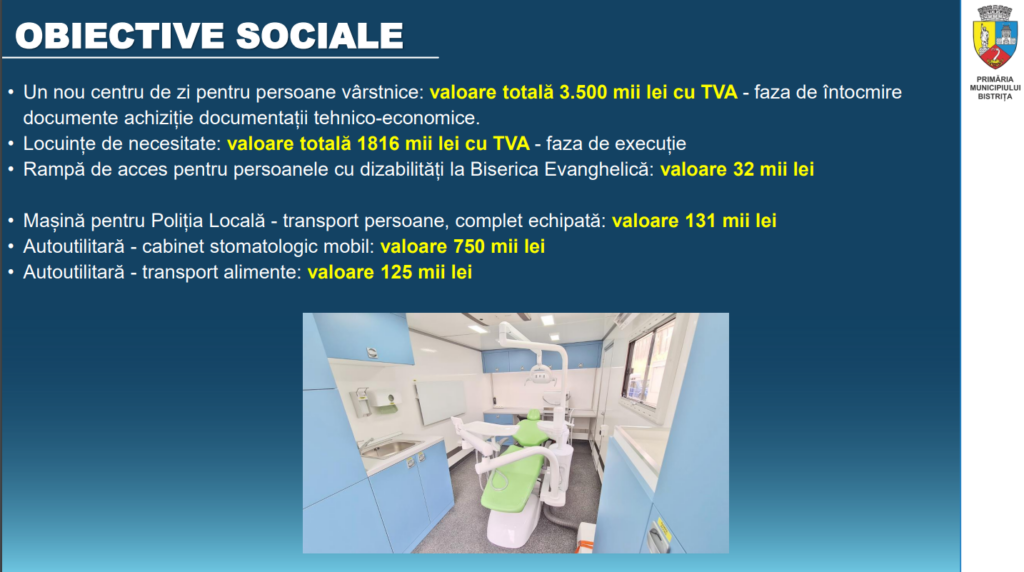 OBIECTIVE SOCIALE

PRIMĂRIA MUNICIPIULUI BISTRIȚA

• Un nou centru de zi pentru persoane vârstnice: valoare totală 3.500 mii lei cu TVA - faza de întocmire documente achiziție documentații tehnico-economice.
• Locuințe de necesitate: valoare totală 1816 mii lei cu TVA - faza de execuție
• Rampă de acces pentru persoanele cu dizabilități la Biserica Evanghelică: valoare 32 mii lei

• Mașină pentru Poliția Locală - transport persoane, complet echipată: valoare 131 mii lei
• Autoutilitară - cabinet stomatologic mobil: valoare 750 mii lei
• Autoutilitară - transport alimente: valoare 125 mii lei